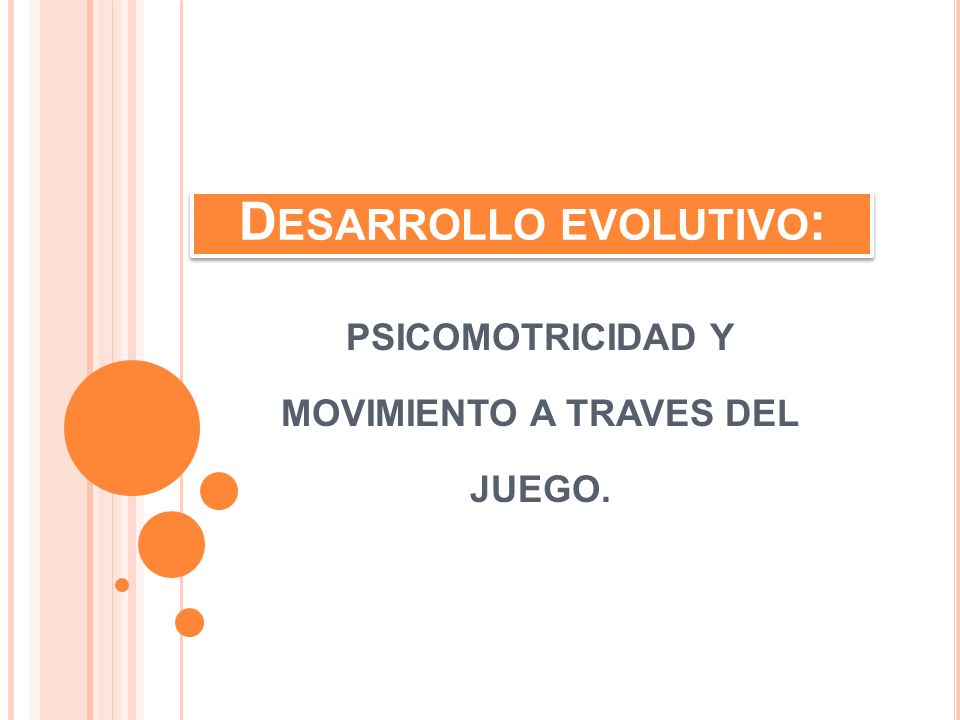 DESARROLLO EVOLUTIVO:

PSICOMOTRICIDAD Y MOVIMIENTO A TRAVES DEL JUEGO.